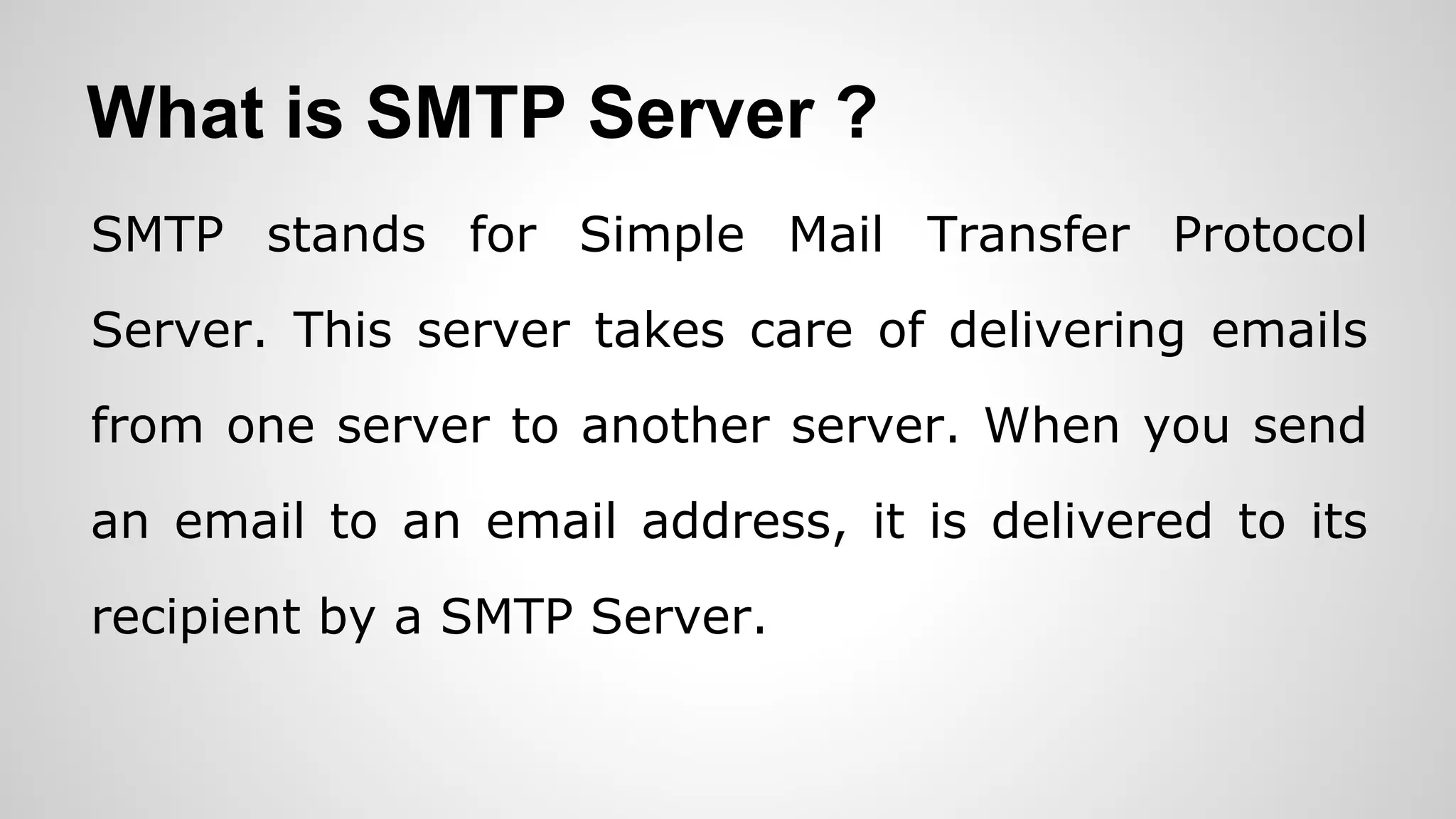 What is SMTP Server ?

SMTP stands for Simple Mail Transfer Protocol Server. This server takes care of delivering emails from one server to another server. When you send an email to an email address, it is delivered to its recipient by a SMTP Server.